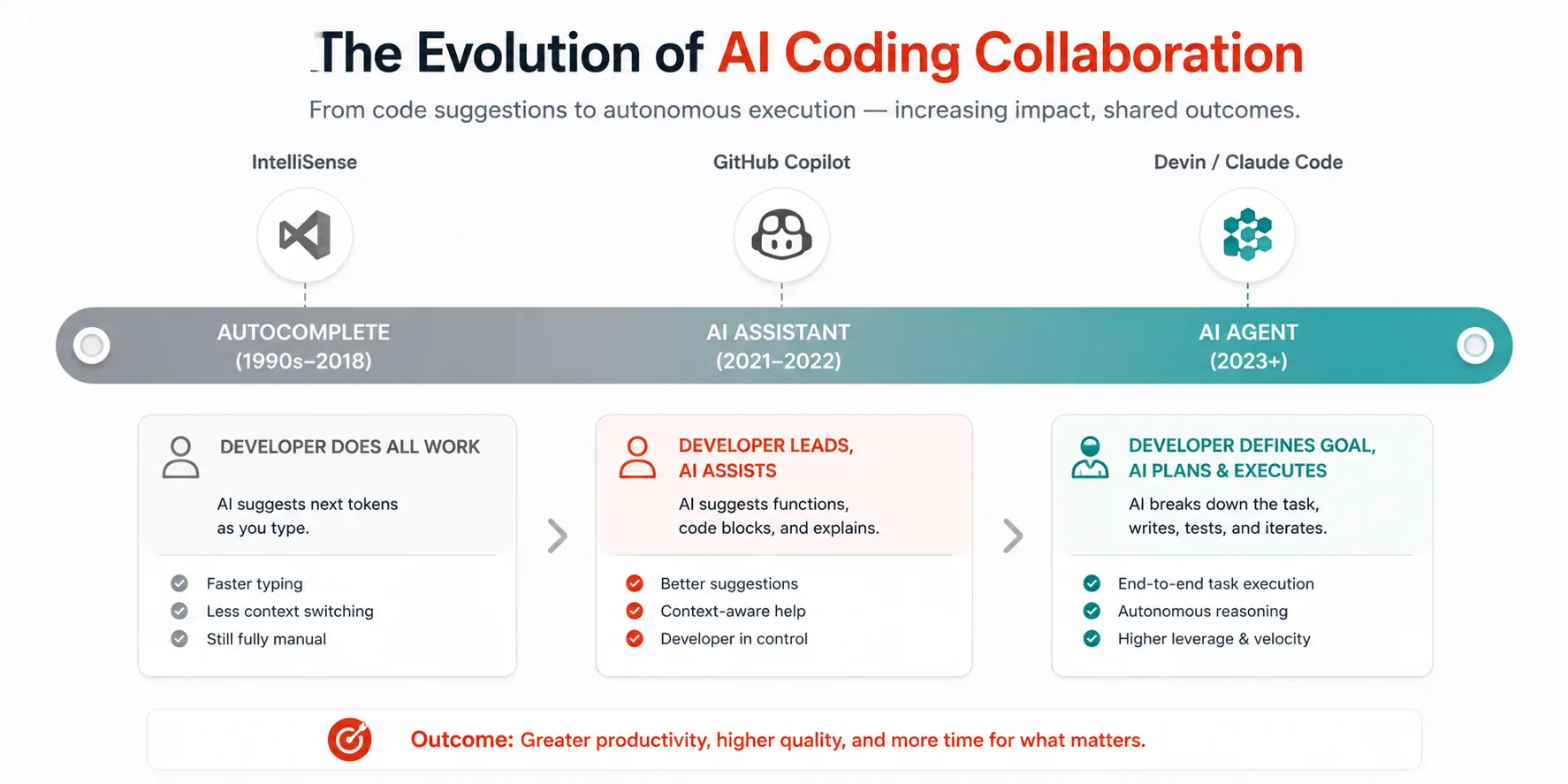 The Evolution of AI Coding Collaboration

From code suggestions to autonomous execution — increasing impact, shared outcomes.

IntelliSense

GitHub Copilot

Devin / Claude Code

AUTOCOMPLETE
(1990s–2018)

AI ASSISTANT
(2021–2022)

AI AGENT
(2023+)

DEVELOPER DOES ALL WORK

AI suggests next tokens as you type.

Faster typing
Less context switching
Still fully manual

DEVELOPER LEADS, AI ASSISTS

AI suggests functions, code blocks, and explains.

Better suggestions
Context-aware help
Developer in control

DEVELOPER DEFINES GOAL, AI PLANS & EXECUTES

AI breaks down the task, writes, tests, and iterates.

End-to-end task execution
Autonomous reasoning
Higher leverage & velocity

Outcome: Greater productivity, higher quality, and more time for what matters.